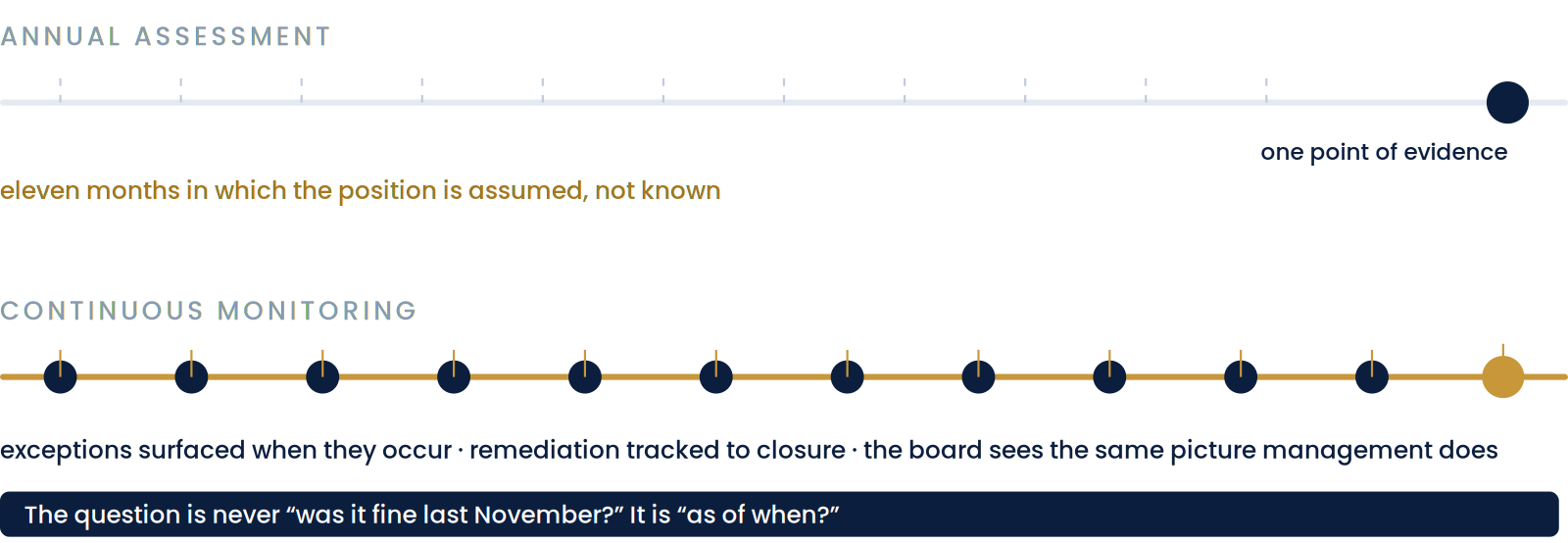 ANNUAL ASSESSMENT

one point of evidence

eleven months in which the position is assumed, not known

CONTINUOUS MONITORING

exceptions surfaced when they occur · remediation tracked to closure · the board sees the same picture management does

The question is never “was it fine last November?” It is “as of when?”